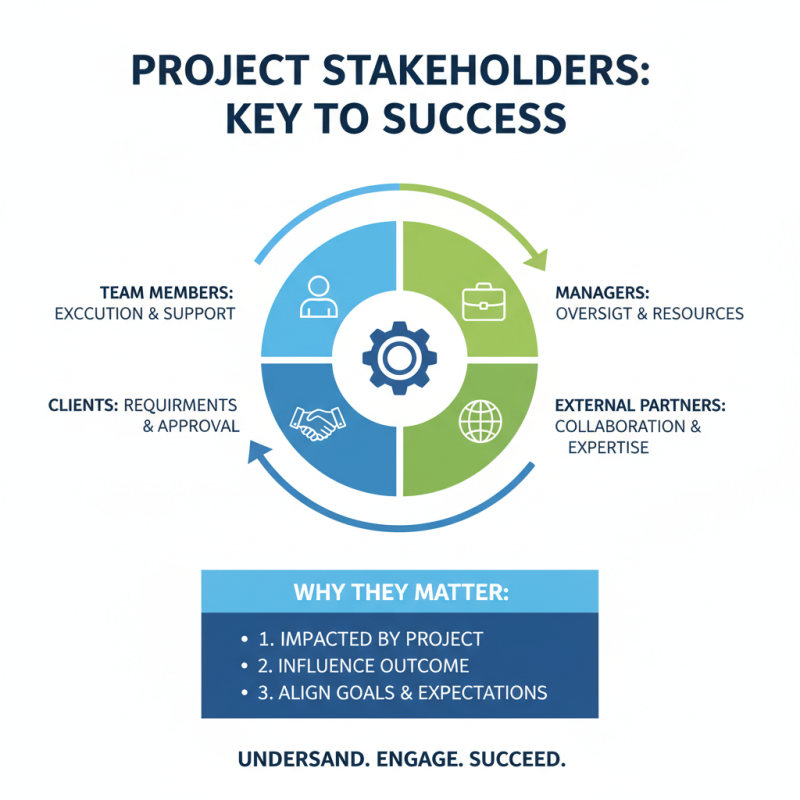 PROJECT STAKEHOLDERS: KEY TO SUCCESS

TEAM MEMBERS: EXCCUTION & SUPPORT

MANAGERS: OVERSIGT & RESOURCES

CLIENTS: REQUIRMENTS & APPROVAL

EXTERNAL PARTNERS: COLLABORATION & EXPERTISE

WHY THEY MATTER:

• 1. IMPACTED BY PROJECT
• 2. INFLUENCE OUTCOME
• 3. ALIGN GOALS & EXPECTATIONS

UNDERSAND. ENGAGE. SUCCEED.